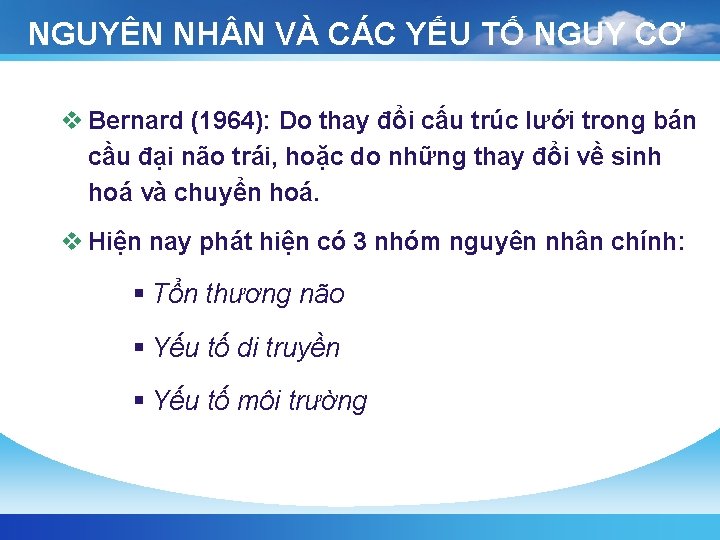 NGUYÊN NHÂN VÀ CÁC YẾU TỐ NGUY CƠ

❖ Bernard (1964): Do thay đổi cấu trúc lưới trong bán cầu đại não trái, hoặc do những thay đổi về sinh hoá và chuyển hoá.

❖ Hiện nay phát hiện có 3 nhóm nguyên nhân chính:

▪ Tổn thương não

▪ Yếu tố di truyền

▪ Yếu tố môi trường